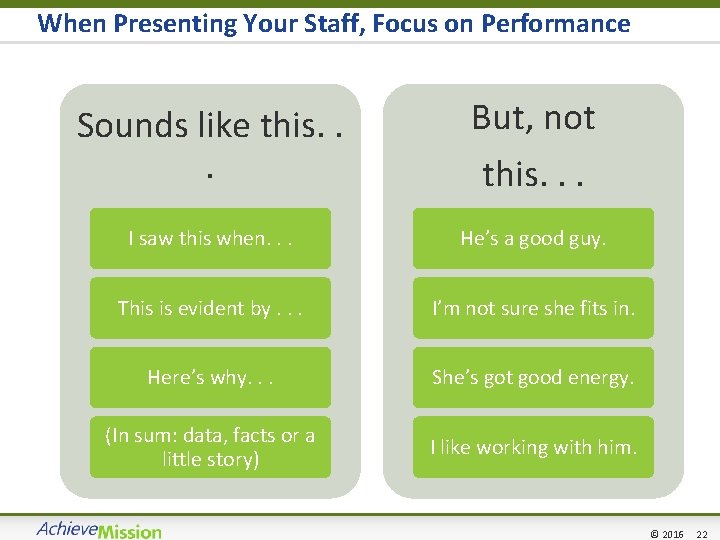 When Presenting Your Staff, Focus on Performance

Sounds like this. . .

I saw this when. . .

This is evident by . . .

Here's why. . .

(In sum: data, facts or a little story)

But, not this. . .

He's a good guy.

I'm not sure she fits in.

She's got good energy.

I like working with him.

AchieveMission

© 2016 22